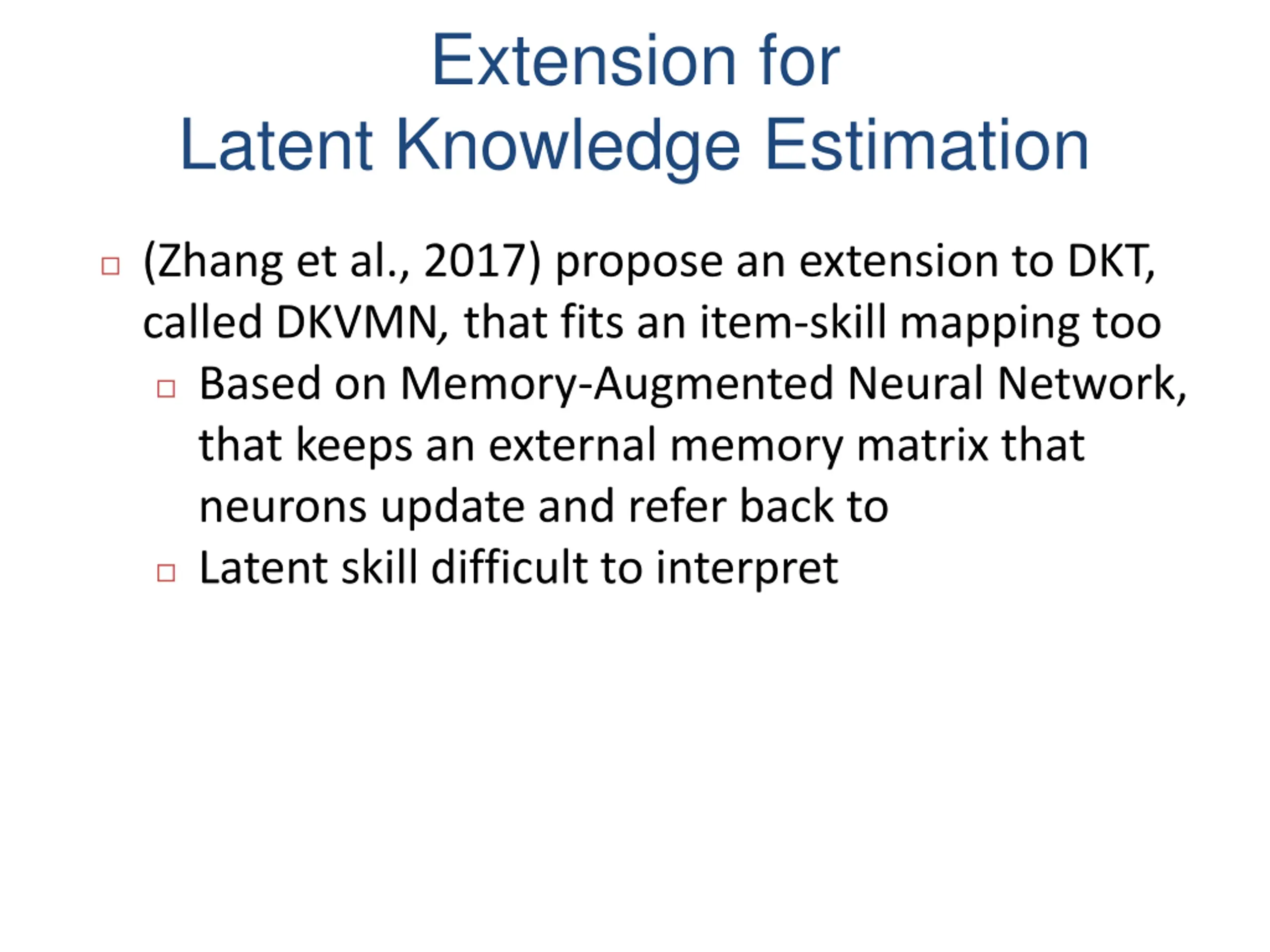 Extension for
Latent Knowledge Estimation

(Zhang et al., 2017) propose an extension to DKT, called DKVMN, that fits an item-skill mapping too

Based on Memory-Augmented Neural Network, that keeps an external memory matrix that neurons update and refer back to

Latent skill difficult to interpret